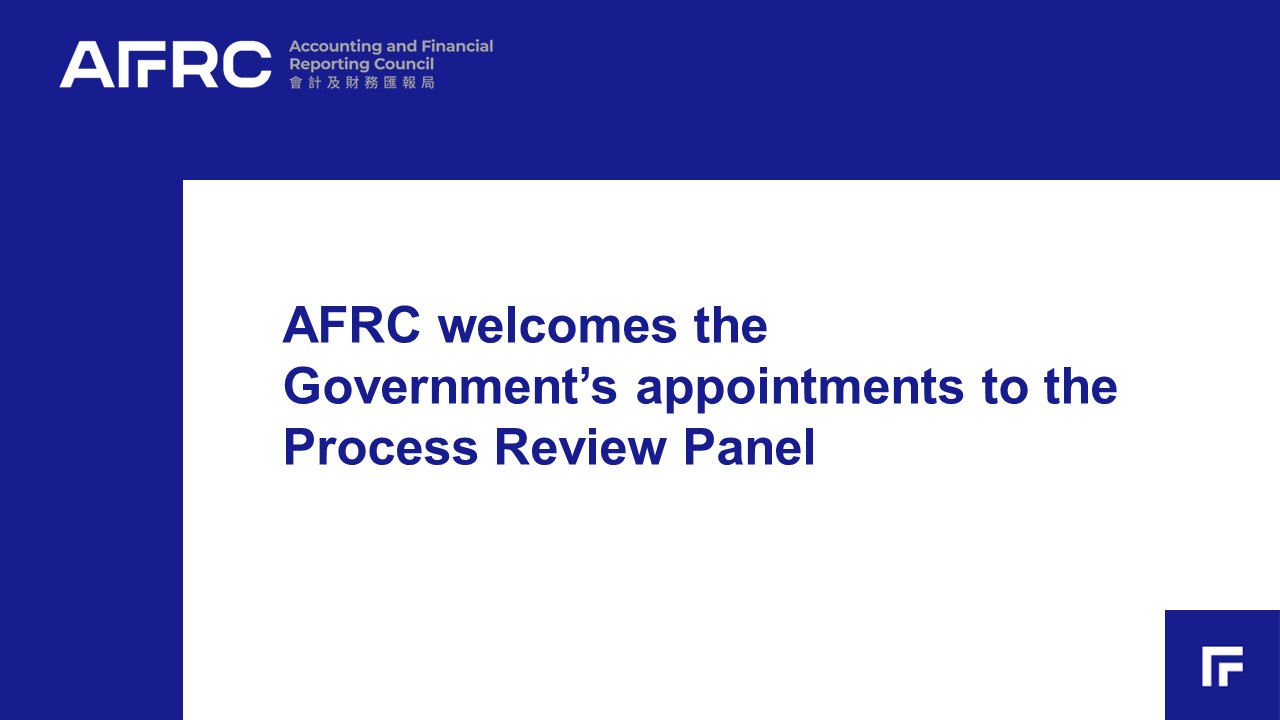 AFRC

Accounting and Financial Reporting Council
會計及財務匯報局

AFRC welcomes the Government’s appointments to the Process Review Panel